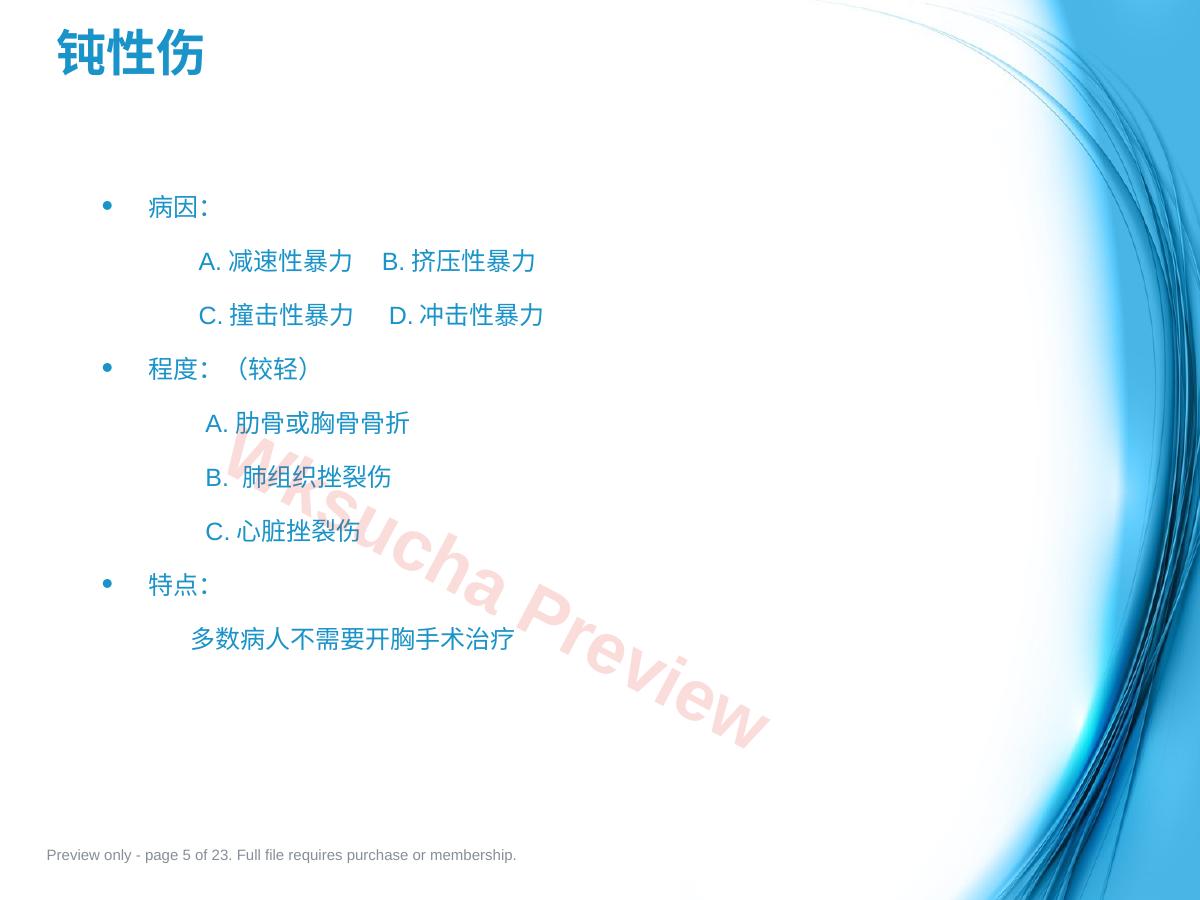 钝性伤

• 病因：

A.减速性暴力 B.挤压性暴力

C.撞击性暴力 D.冲击性暴力

• 程度：（较轻）

A.肋骨或胸骨骨折

B.肺组织挫裂伤

C.心脏挫裂伤

• 特点：

多数病人不需要开胸手术治疗

Preview only - page 5 of 23. Full file requires purchase or membership.

Wksucha Preview